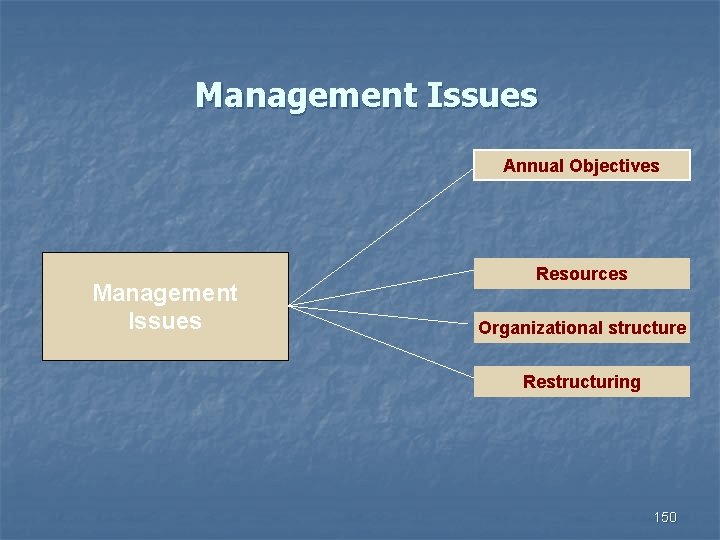 Management Issues

Management Issues

Annual Objectives

Resources

Organizational structure

Restructuring

150